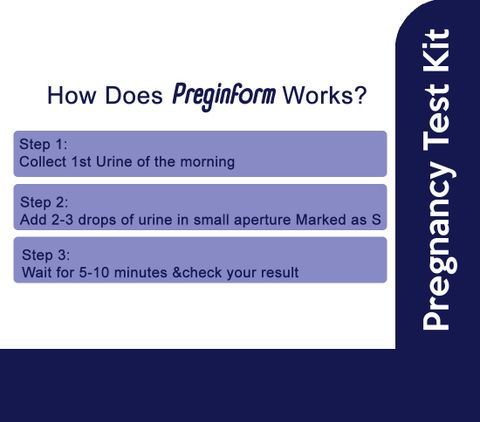 How Does Preginform Works?

Step 1:
Collect 1st Urine of the morning

Step 2:
Add 2-3 drops of urine in small aperture Marked as S

Step 3:
Wait for 5-10 minutes &check your result

Pregnancy Test Kit